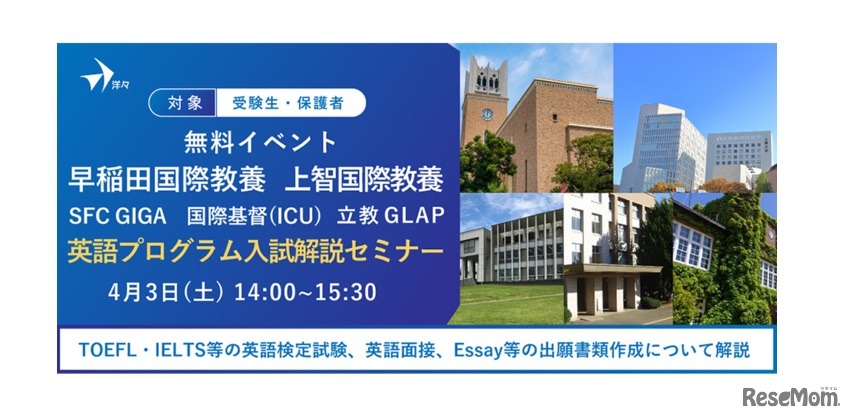 洋々

対象 受験生・保護者

無料イベント

早稲田国際教養 上智国際教養

SFC GIGA 国際基督(ICU) 立教 GLAP

英語プログラム入試解説セミナー

4月3日(土) 14:00~15:30

TOEFL・IELTS等の英語検定試験、英語面接、Essay等の出願書類作成について解説

ReseMom リセマム